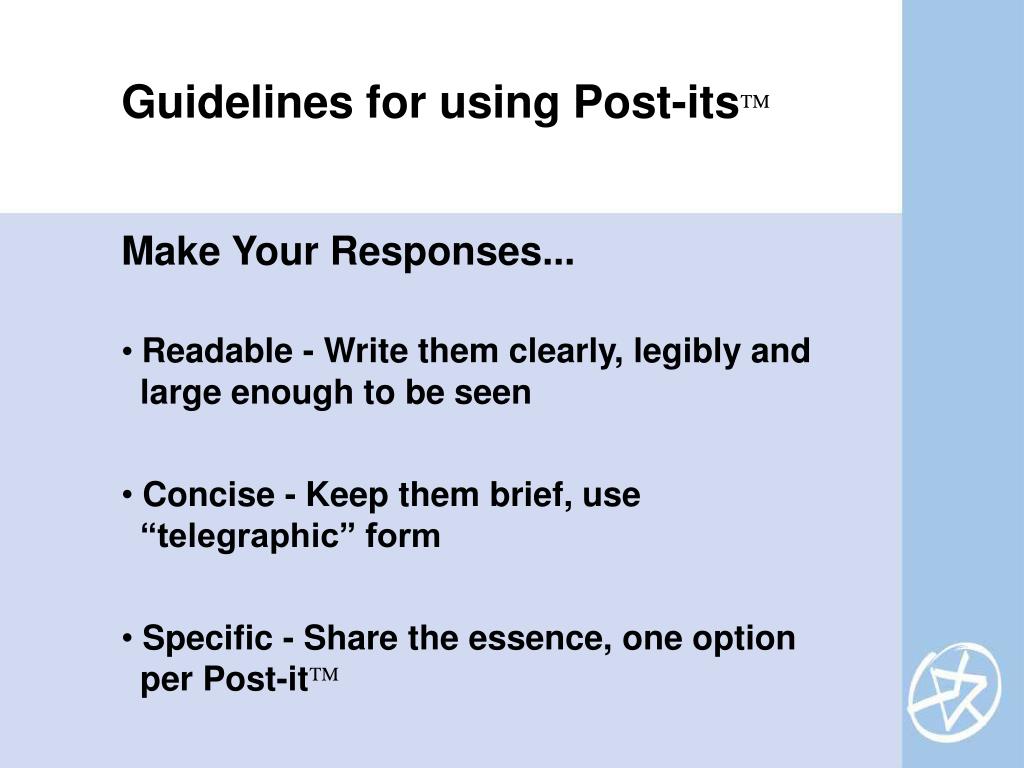 Guidelines for using Post-its™

Make Your Responses...

• Readable - Write them clearly, legibly and large enough to be seen

• Concise - Keep them brief, use “telegraphic” form

• Specific - Share the essence, one option per Post-it™